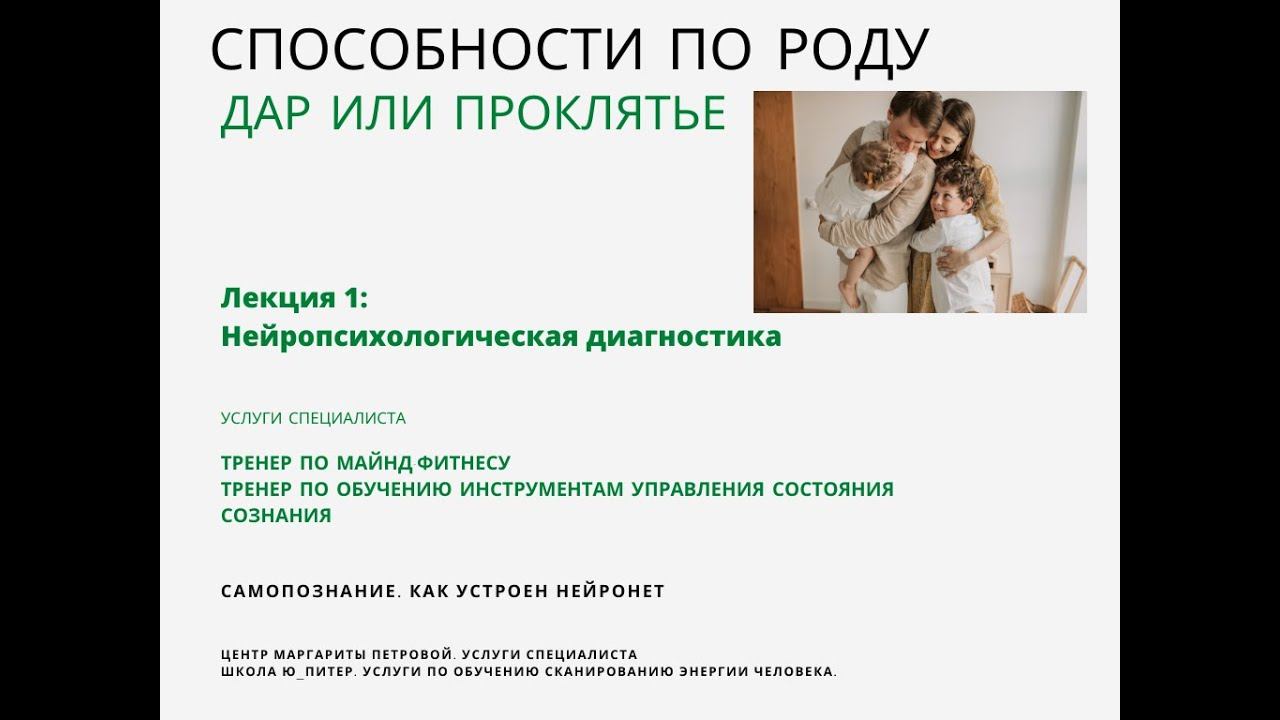 СПОСОБНОСТИ ПО РОДУ
ДАР ИЛИ ПРОКЛЯТЬЕ

Лекция 1:
Нейропсихологическая диагностика

УСЛУГИ СПЕЦИАЛИСТА

ТРЕНЕР ПО МАЙНД ФИТНЕСУ
ТРЕНЕР ПО ОБУЧЕНИЮ ИНСТРУМЕНТАМ УПРАВЛЕНИЯ СОСТОЯНИЯ СОЗНАНИЯ

САМОПОЗНАНИЕ. КАК УСТРОЕН НЕЙРОНЕТ

ЦЕНТР МАРГАРИТЫ ПЕТРОВОЙ. УСЛУГИ СПЕЦИАЛИСТА
ШКОЛА Ю_ПИТЕР. УСЛУГИ ПО ОБУЧЕНИЮ СКАНИРОВАНИЮ ЭНЕРГИИ ЧЕЛОВЕКА.